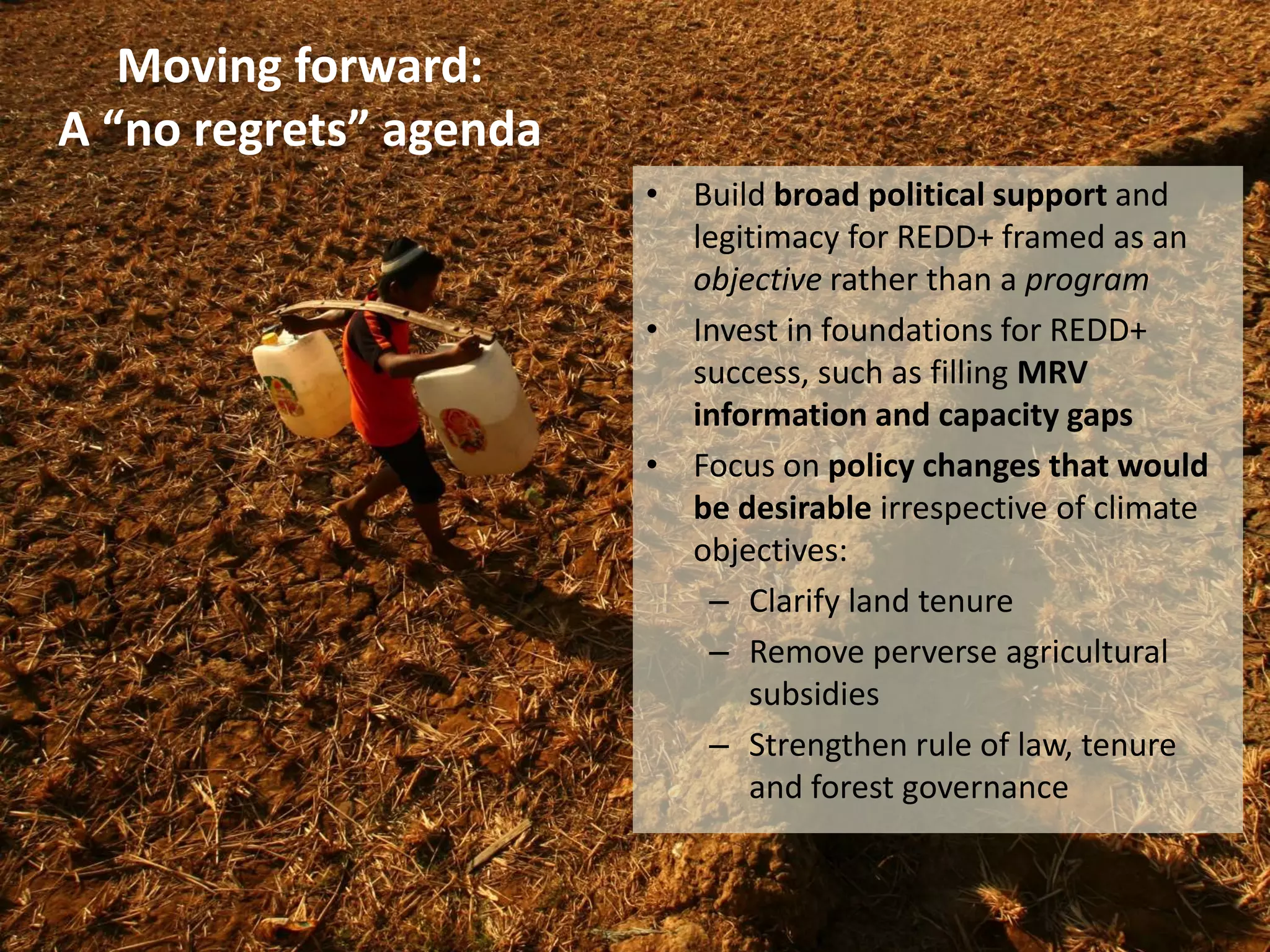 Moving forward:
A “no regrets” agenda

• Build broad political support and legitimacy for REDD+ framed as an objective rather than a program
• Invest in foundations for REDD+ success, such as filling MRV information and capacity gaps
• Focus on policy changes that would be desirable irrespective of climate objectives:
– Clarify land tenure
– Remove perverse agricultural subsidies
– Strengthen rule of law, tenure and forest governance